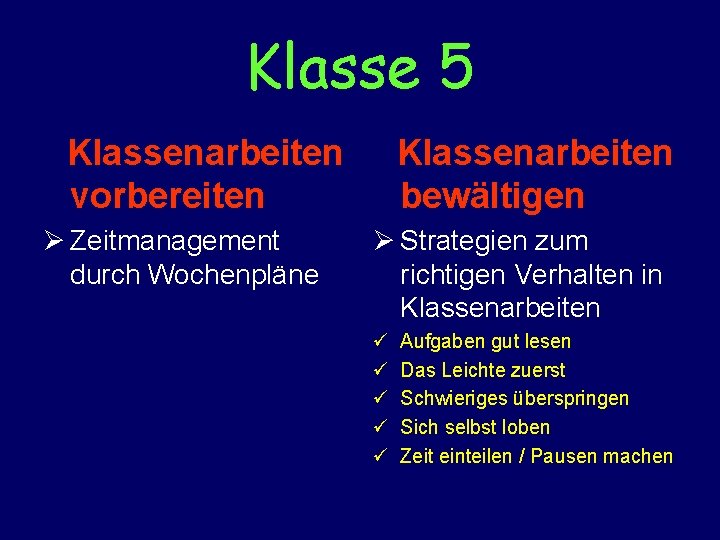 Klasse 5

Klassenarbeiten vorbereiten

➢ Zeitmanagement durch Wochenpläne

Klassenarbeiten bewältigen

➢ Strategien zum richtigen Verhalten in Klassenarbeiten

✓ Aufgaben gut lesen
✓ Das Leichte zuerst
✓ Schwieriges überspringen
✓ Sich selbst loben
✓ Zeit einteilen / Pausen machen